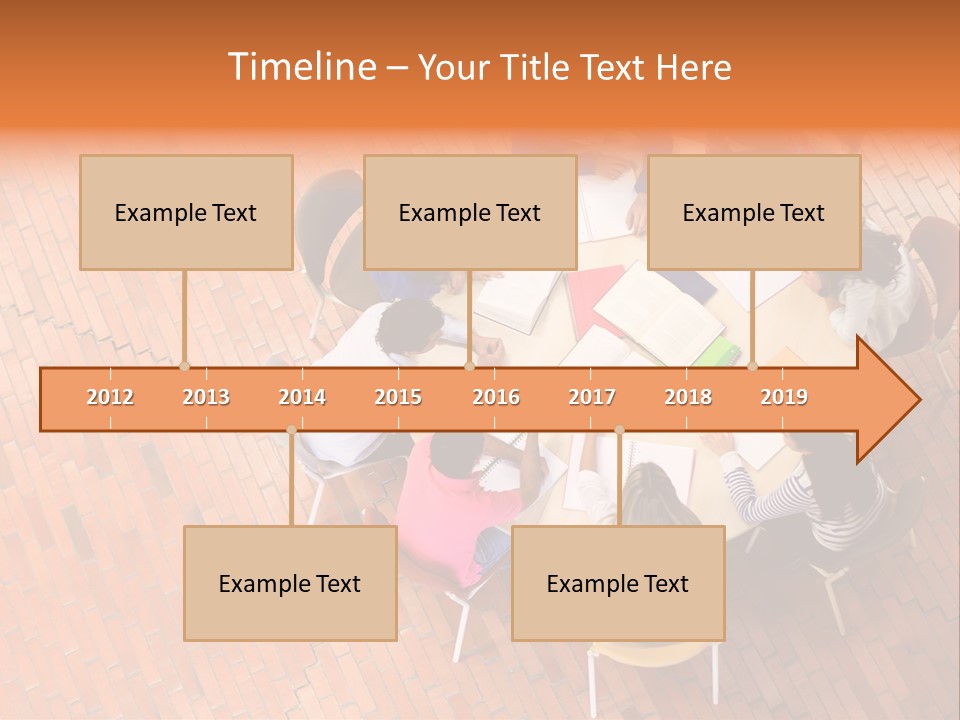 Timeline – Your Title Text Here

Example Text

Example Text

Example Text

2012 2013 2014 2015 2016 2017 2018 2019

Example Text

Example Text